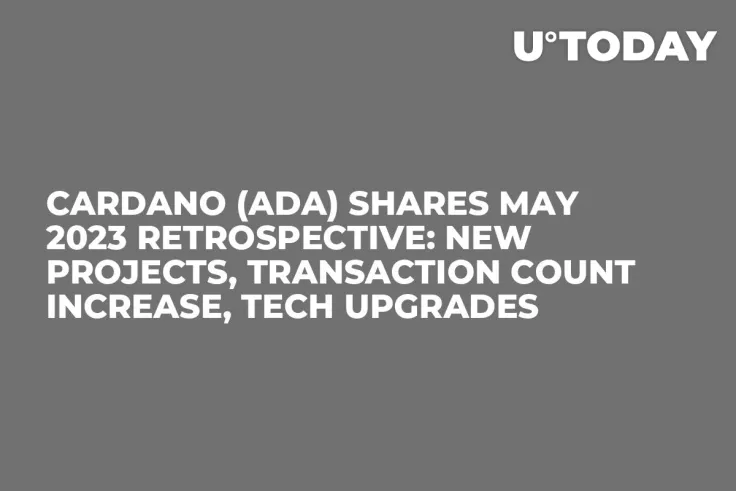 U°TODAY

CARDANO (ADA) SHARES MAY 2023 RETROSPECTIVE: NEW PROJECTS, TRANSACTION COUNT INCREASE, TECH UPGRADES